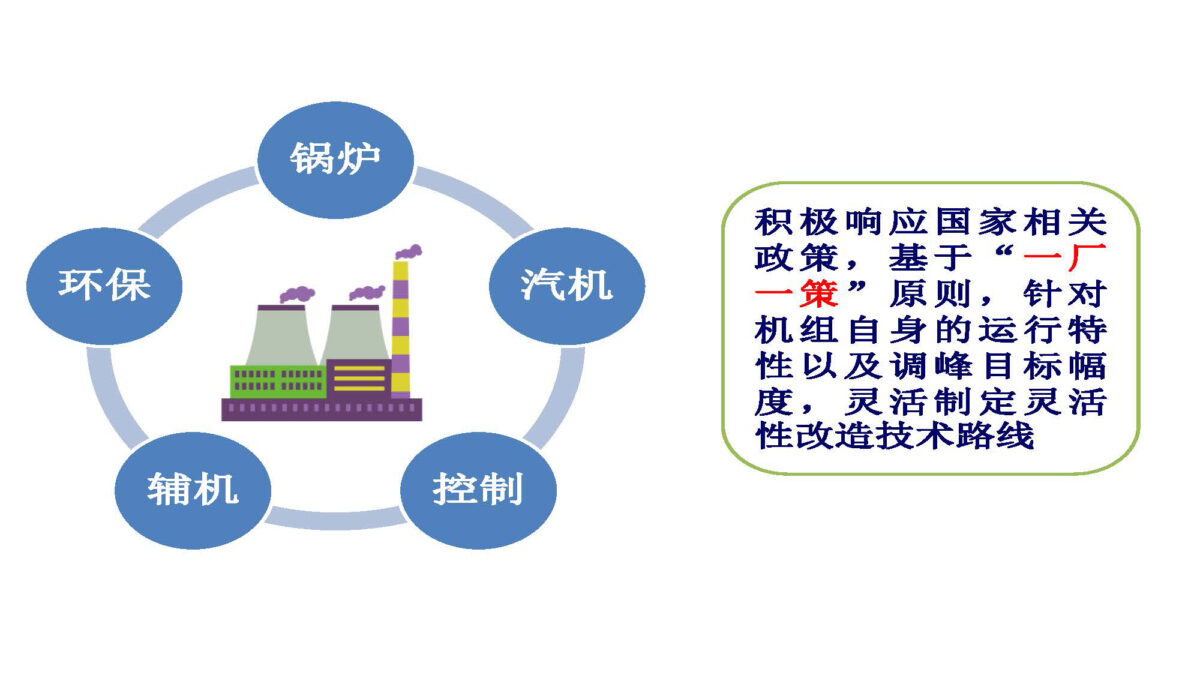 锅炉

汽机

控制

辅机

环保

积极响应国家相关政策，基于“一厂一策”原则，针对机组自身的运行特性以及调峰目标幅度，灵活制定灵活性改造技术路线